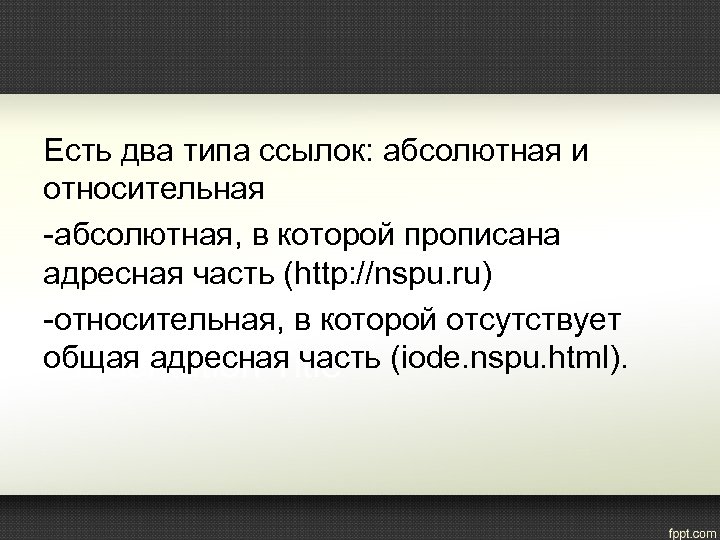 Есть два типа ссылок: абсолютная и относительная

-абсолютная, в которой прописана адресная часть (http://nspu.ru)

-относительная, в которой отсутствует общая адресная часть (iode.nspu.html).

fppt.com